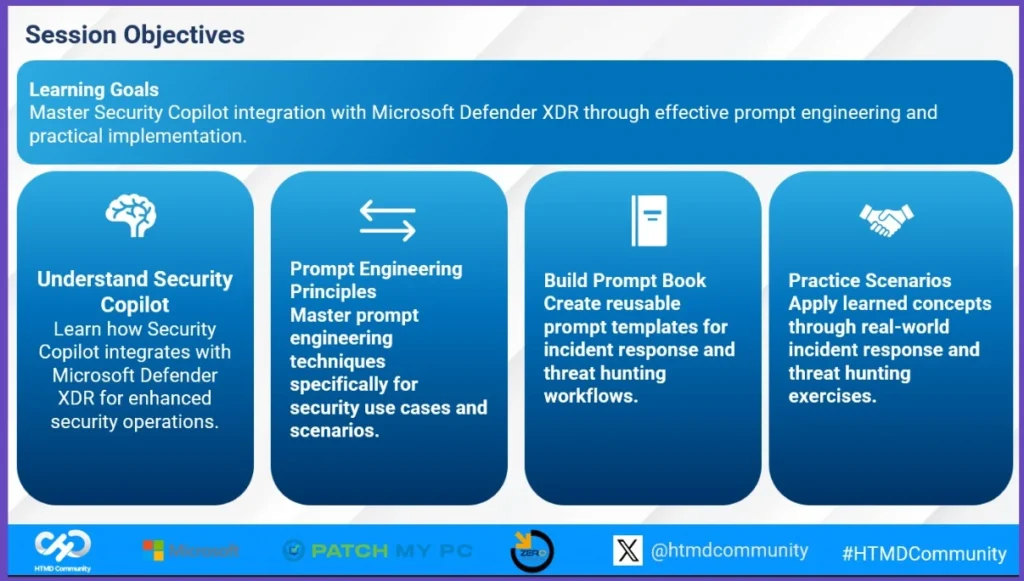 Session Objectives

Learning Goals
Master Security Copilot integration with Microsoft Defender XDR through effective prompt engineering and practical implementation.

Understand Security Copilot
Learn how Security Copilot integrates with Microsoft Defender XDR for enhanced security operations.

Prompt Engineering Principles
Master prompt engineering techniques specifically for security use cases and scenarios.

Build Prompt Book
Create reusable prompt templates for incident response and threat hunting workflows.

Practice Scenarios
Apply learned concepts through real-world incident response and threat hunting exercises.

HTMD Community

Microsoft

PATCH MY PC

ZERO

@htmdcommunity

#HTMDCommunity